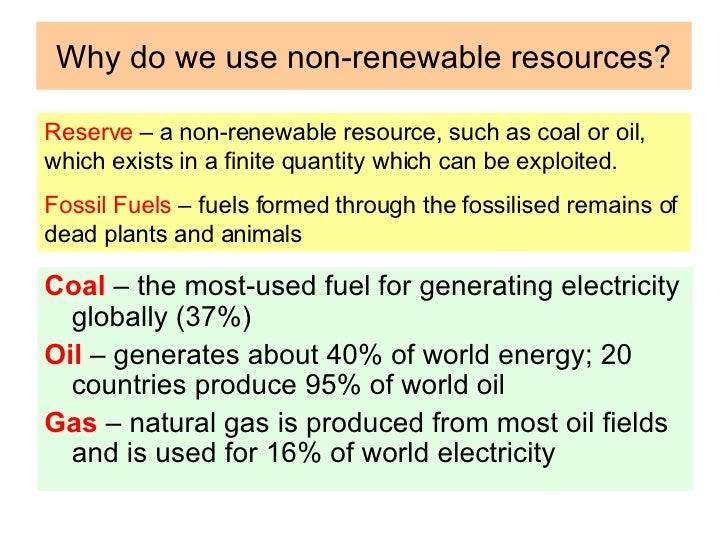 Why do we use non-renewable resources?

Reserve – a non-renewable resource, such as coal or oil, which exists in a finite quantity which can be exploited.

Fossil Fuels – fuels formed through the fossilised remains of dead plants and animals

Coal – the most-used fuel for generating electricity globally (37%)

Oil – generates about 40% of world energy; 20 countries produce 95% of world oil

Gas – natural gas is produced from most oil fields and is used for 16% of world electricity